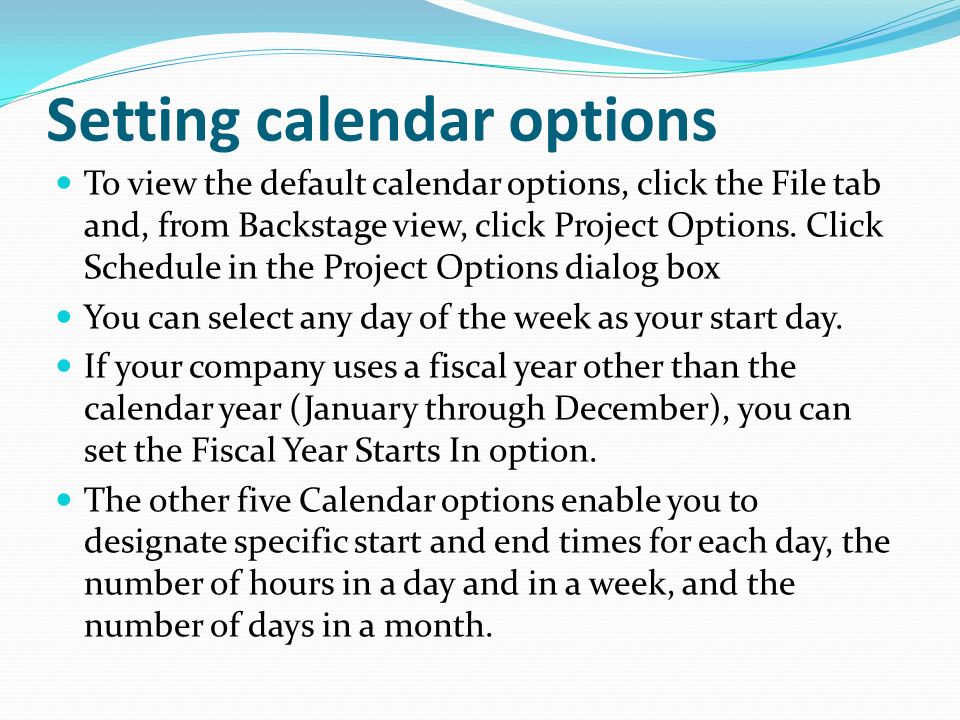 Setting calendar options

- To view the default calendar options, click the File tab and, from Backstage view, click Project Options. Click Schedule in the Project Options dialog box
- You can select any day of the week as your start day.
- If your company uses a fiscal year other than the calendar year (January through December), you can set the Fiscal Year Starts In option.
- The other five Calendar options enable you to designate specific start and end times for each day, the number of hours in a day and in a week, and the number of days in a month.